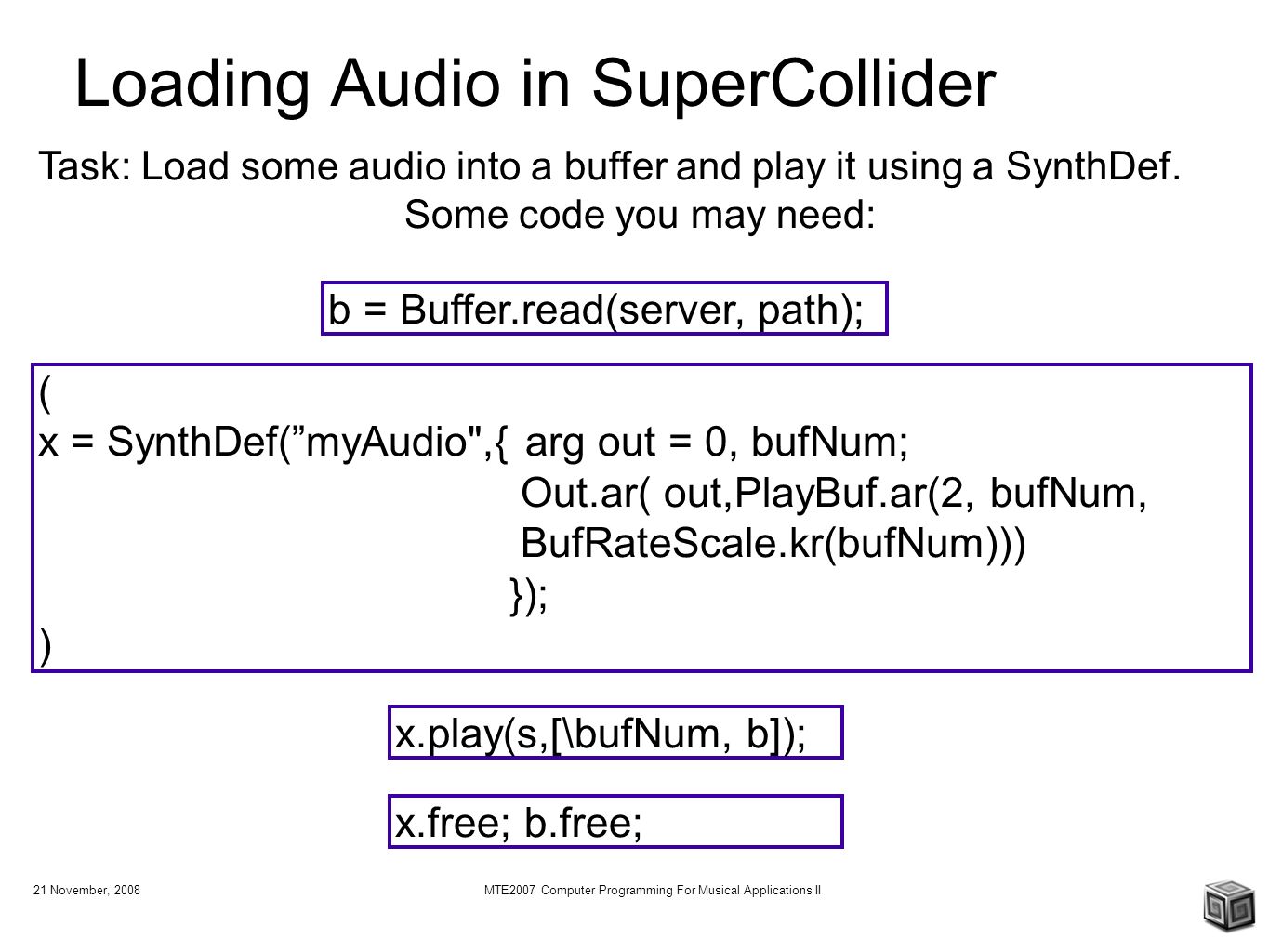 Loading Audio in SuperCollider

Task: Load some audio into a buffer and play it using a SynthDef.
Some code you may need:

b = Buffer.read(server, path);

(
x = SynthDef(”myAudio",{ arg out = 0, bufNum;
Out.ar( out,PlayBuf.ar(2, bufNum,
BufRateScale.kr(bufNum)))
});
)

x.play(s,[\bufNum, b]);

x.free; b.free;

21 November, 2008

MTE2007 Computer Programming For Musical Applications II